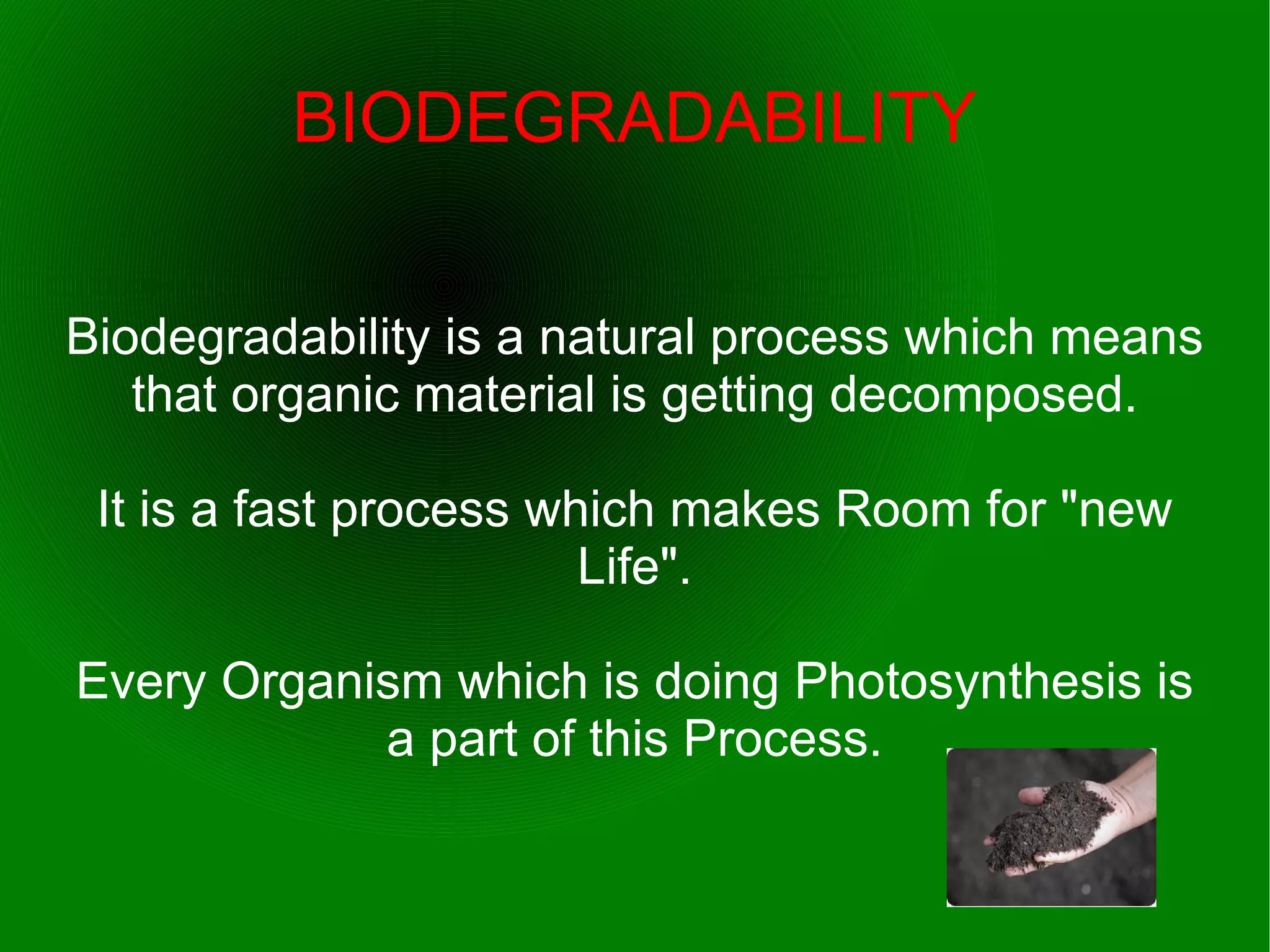 BIODEGRADABILITY

Biodegradability is a natural process which means that organic material is getting decomposed.

It is a fast process which makes Room for "new Life".

Every Organism which is doing Photosynthesis is a part of this Process.